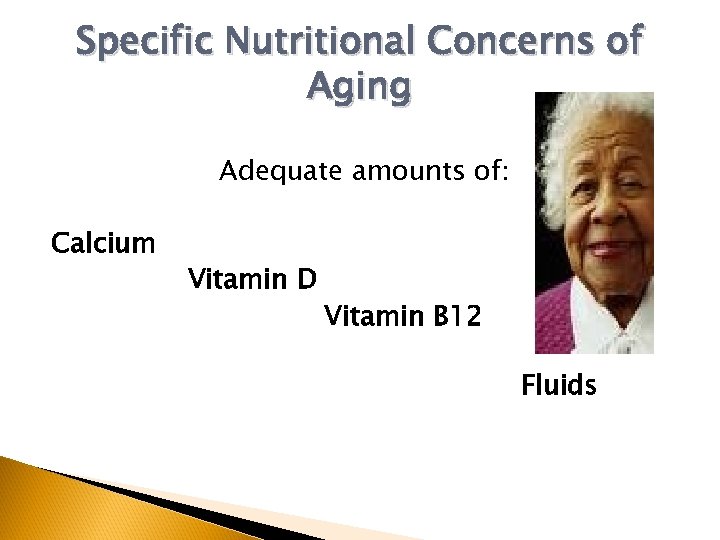 Specific Nutritional Concerns of Aging

Adequate amounts of:

Calcium

Vitamin D

Vitamin B12

Fluids